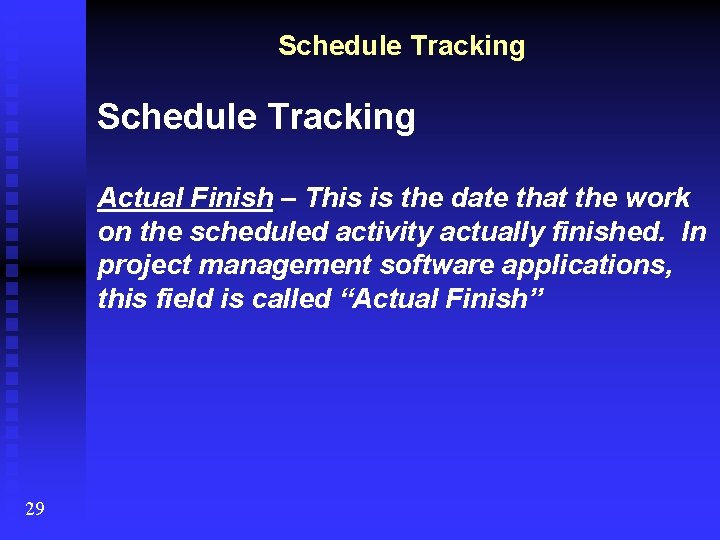 Schedule Tracking

Schedule Tracking

Actual Finish – This is the date that the work on the scheduled activity actually finished.  In project management software applications, this field is called “Actual Finish”

29